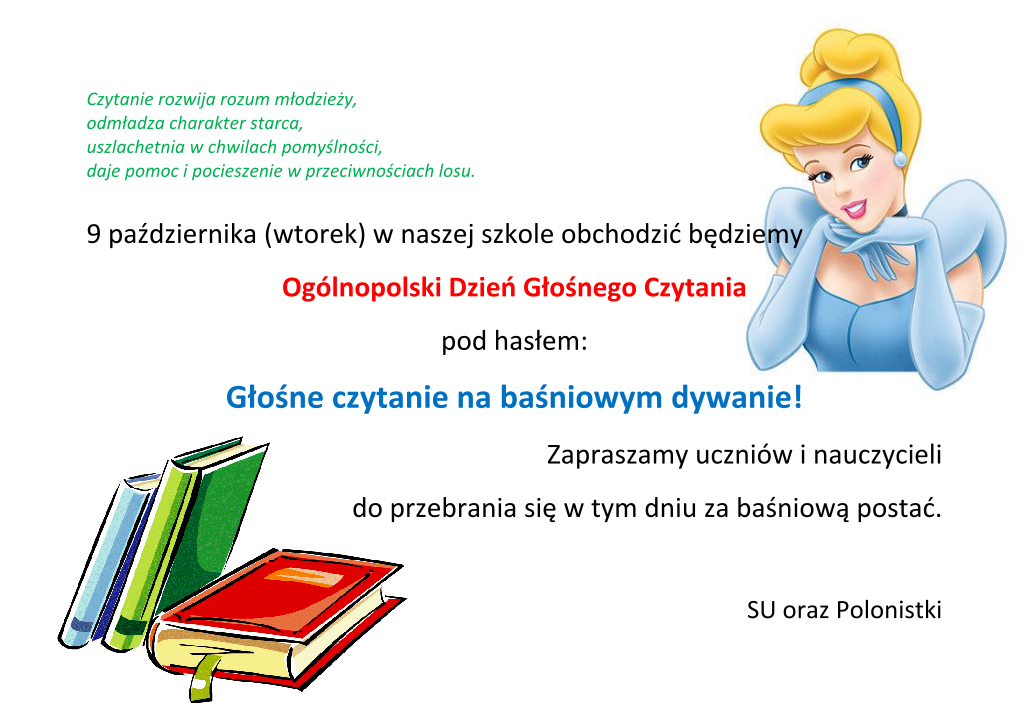 Czytanie rozwija rozum młodzieży,
odmładza charakter starca,
uszlachetnia w chwilach pomyślności,
daje pomoc i pocieszenie w przeciwnościach losu.

9 października (wtorek) w naszej szkole obchodzić będziemy

Ogólnopolski Dzień Głośnego Czytania

pod hasłem:

Głośne czytanie na baśniowym dywanie!

Zapraszamy uczniów i nauczycieli

do przebrania się w tym dniu za baśniową postać.

SU oraz Polonistki